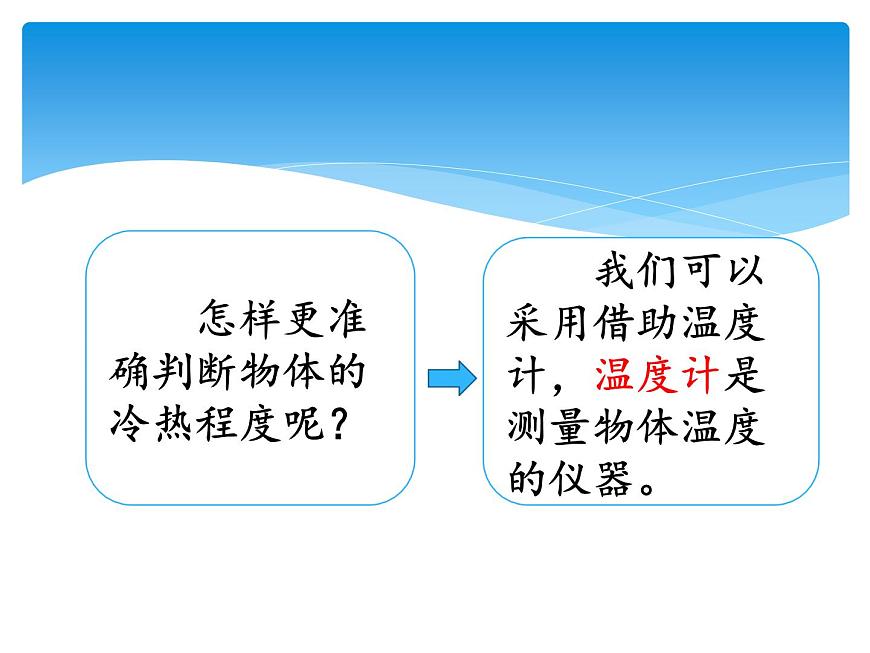 怎样更准确判断物体的冷热程度呢？

我们可以采用借助温度计，温度计是测量物体温度的仪器。